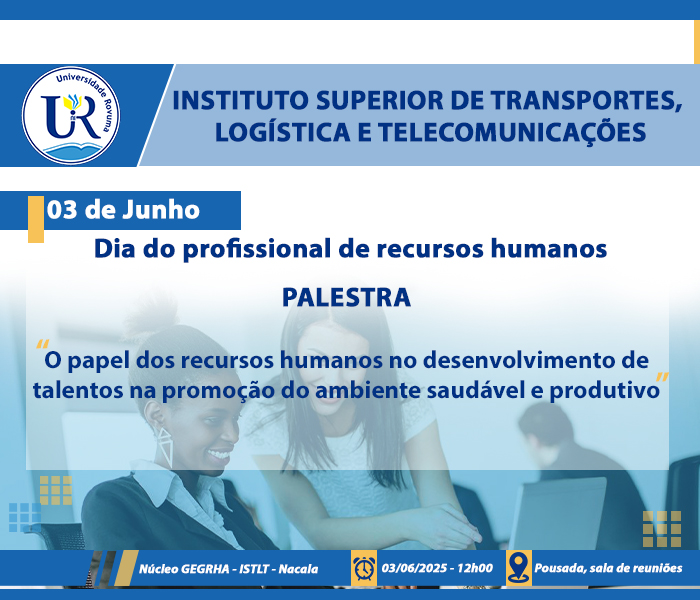 Universidade Rovuma
UR

INSTITUTO SUPERIOR DE TRANSPORTES, LOGÍSTICA E TELECOMUNICAÇÕES

03 de Junho

Dia do profissional de recursos humanos

PALESTRA

"O papel dos recursos humanos no desenvolvimento de talentos na promoção do ambiente saudável e produtivo"

Núcleo GEGRHA - ISTLT - Nacala

03/06/2025 - 12h00

Pousada, sala de reuniões